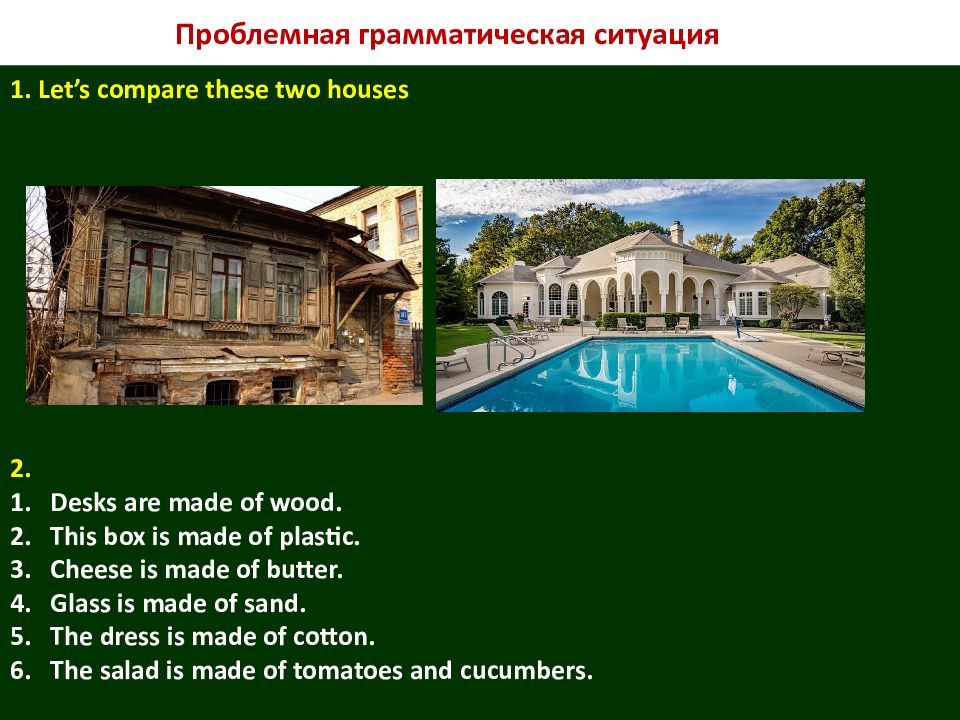 Проблемная грамматическая ситуация

1. Let's compare these two houses

2.
1. Desks are made of wood.
2. This box is made of plastic.
3. Cheese is made of butter.
4. Glass is made of sand.
5. The dress is made of cotton.
6. The salad is made of tomatoes and cucumbers.